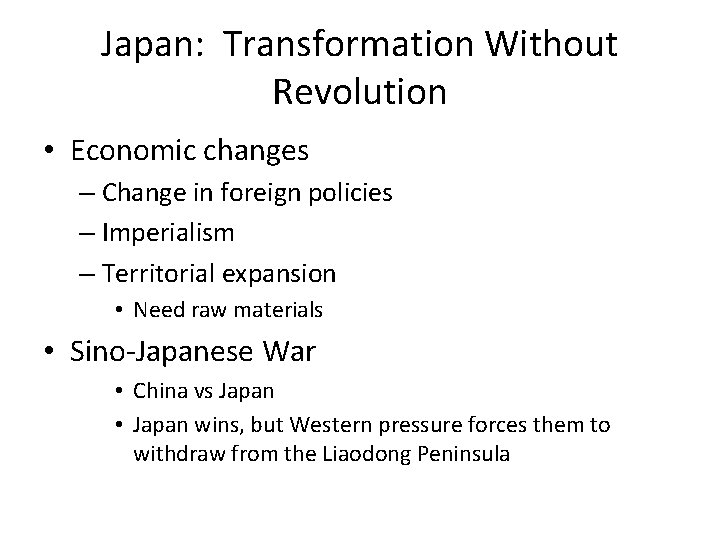 Japan:  Transformation Without Revolution

• Economic changes
– Change in foreign policies
– Imperialism
– Territorial expansion
• Need raw materials
• Sino-Japanese War
• China vs Japan
• Japan wins, but Western pressure forces them to withdraw from the Liaodong Peninsula